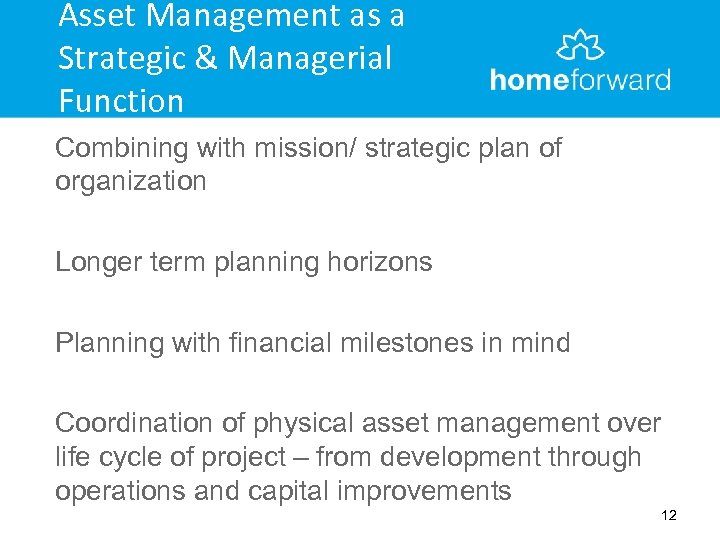 Asset Management as a Strategic & Managerial Function

homeforward

Combining with mission/ strategic plan of organization

Longer term planning horizons

Planning with financial milestones in mind

Coordination of physical asset management over life cycle of project – from development through operations and capital improvements

12